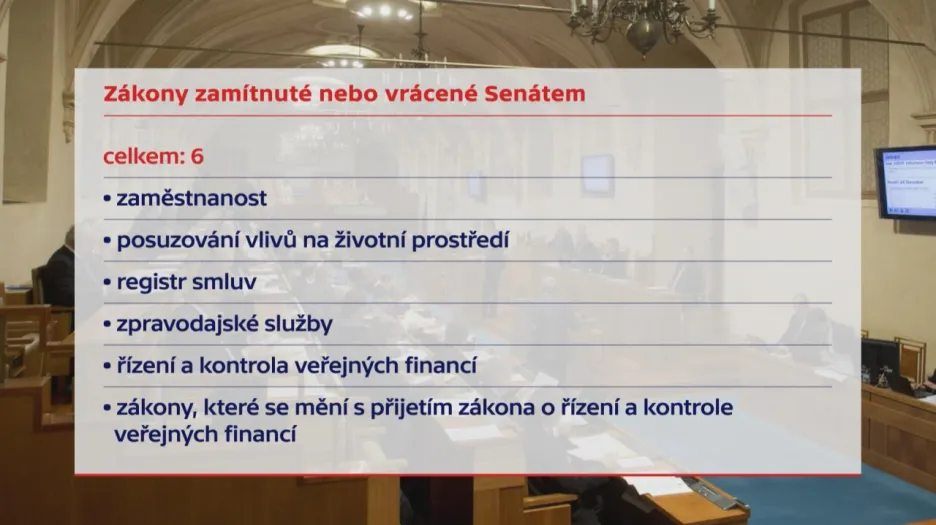 Zákony zamítnuté nebo vrácené Senátem

celkem: 6

• zaměstnanost

• posuzování vlivů na životní prostředí

• registr smluv

• zpravodajské služby

• řízení a kontrola veřejných financí

• zákony, které se mění s přijetím zákona o řízení a kontrole veřejných financí